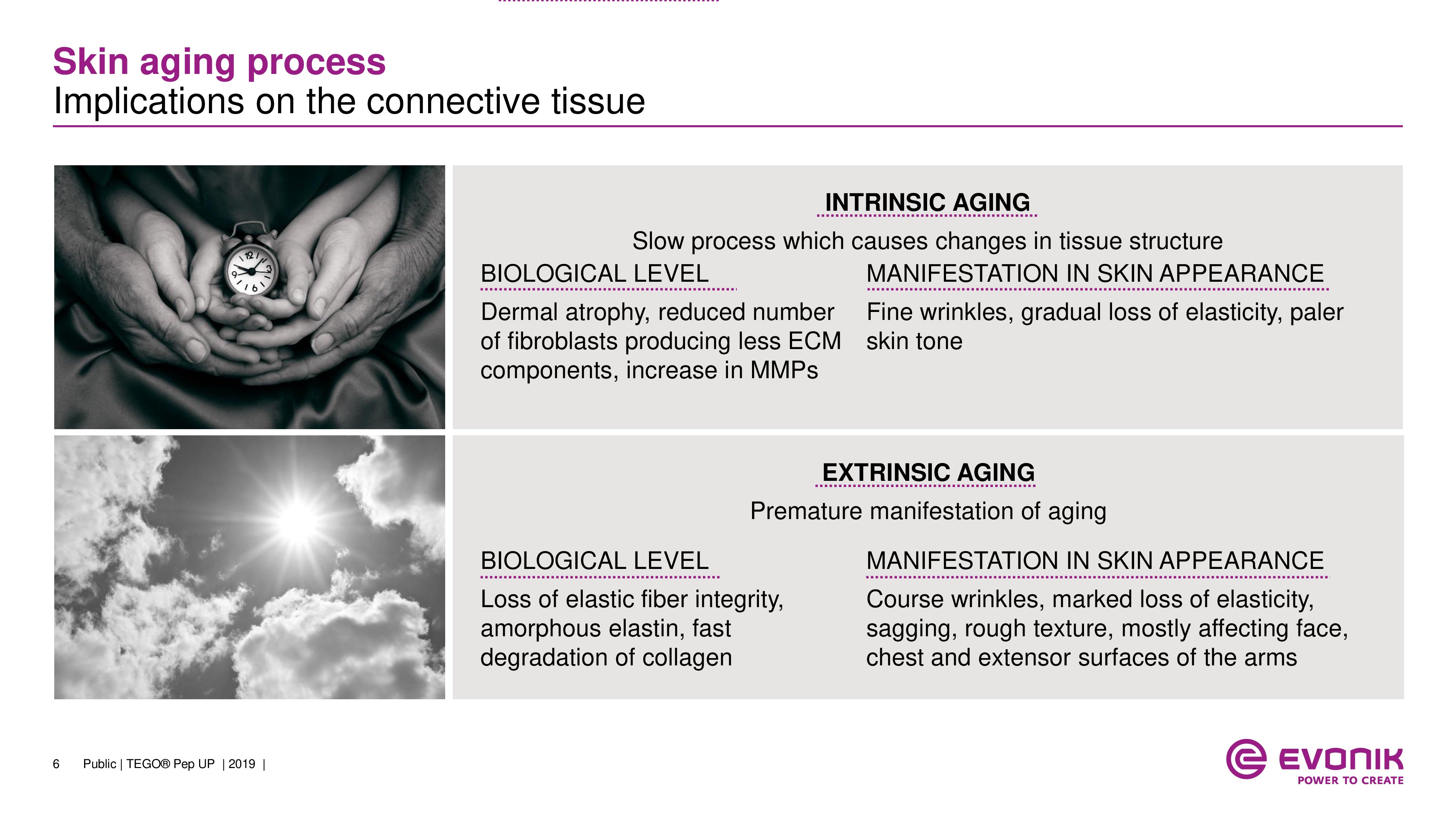 Skin aging process
Implications on the connective tissue

INTRINSIC AGING

Slow process which causes changes in tissue structure

BIOLOGICAL LEVEL

Dermal atrophy, reduced number of fibroblasts producing less ECM components, increase in MMPs

MANIFESTATION IN SKIN APPEARANCE

Fine wrinkles, gradual loss of elasticity, paler skin tone

EXTRINSIC AGING

Premature manifestation of aging

BIOLOGICAL LEVEL

Loss of elastic fiber integrity, amorphous elastin, fast degradation of collagen

MANIFESTATION IN SKIN APPEARANCE

Course wrinkles, marked loss of elasticity, sagging, rough texture, mostly affecting face, chest and extensor surfaces of the arms

6 Public | TEGO® Pep UP | 2019 |

EVONIK
POWER TO CREATE